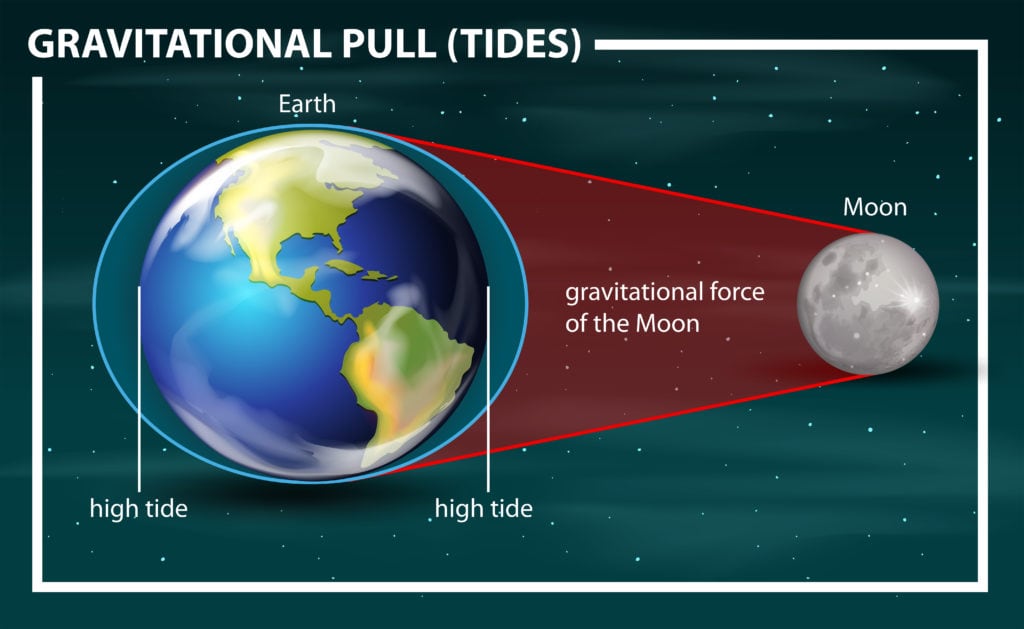 GRAVITATIONAL PULL (TIDES)

Earth

Moon

gravitational force of the Moon

high tide

high tide